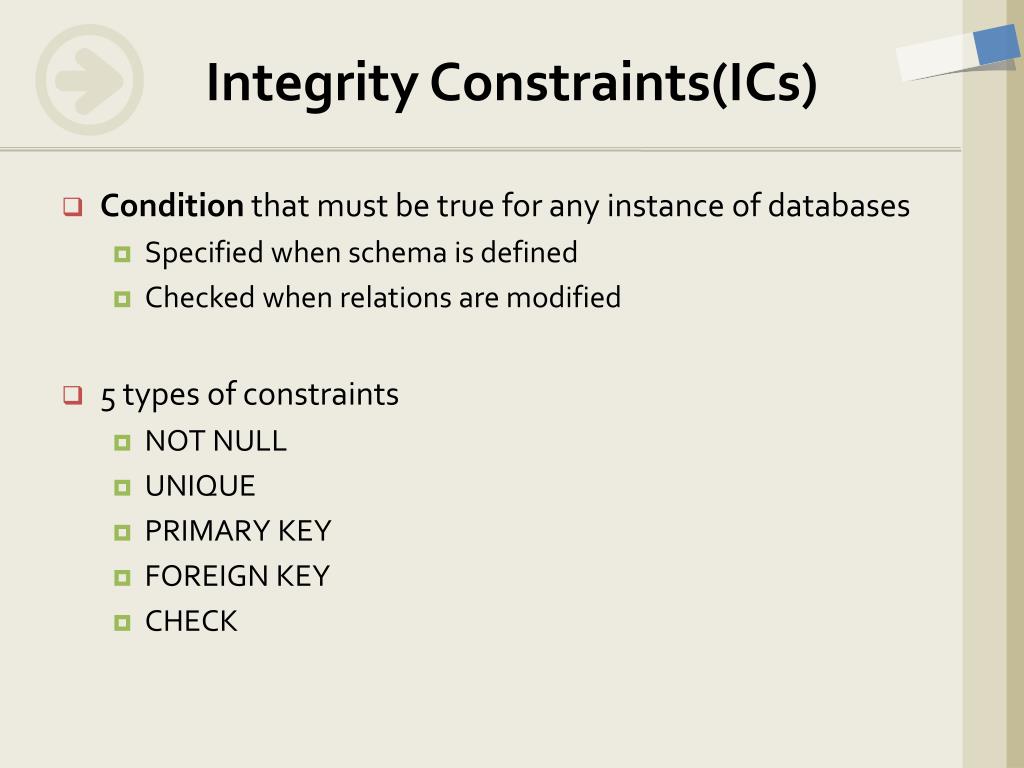 Integrity Constraints(ICs)

Condition that must be true for any instance of databases

Specified when schema is defined

Checked when relations are modified

5 types of constraints

NOT NULL

UNIQUE

PRIMARY KEY

FOREIGN KEY

CHECK